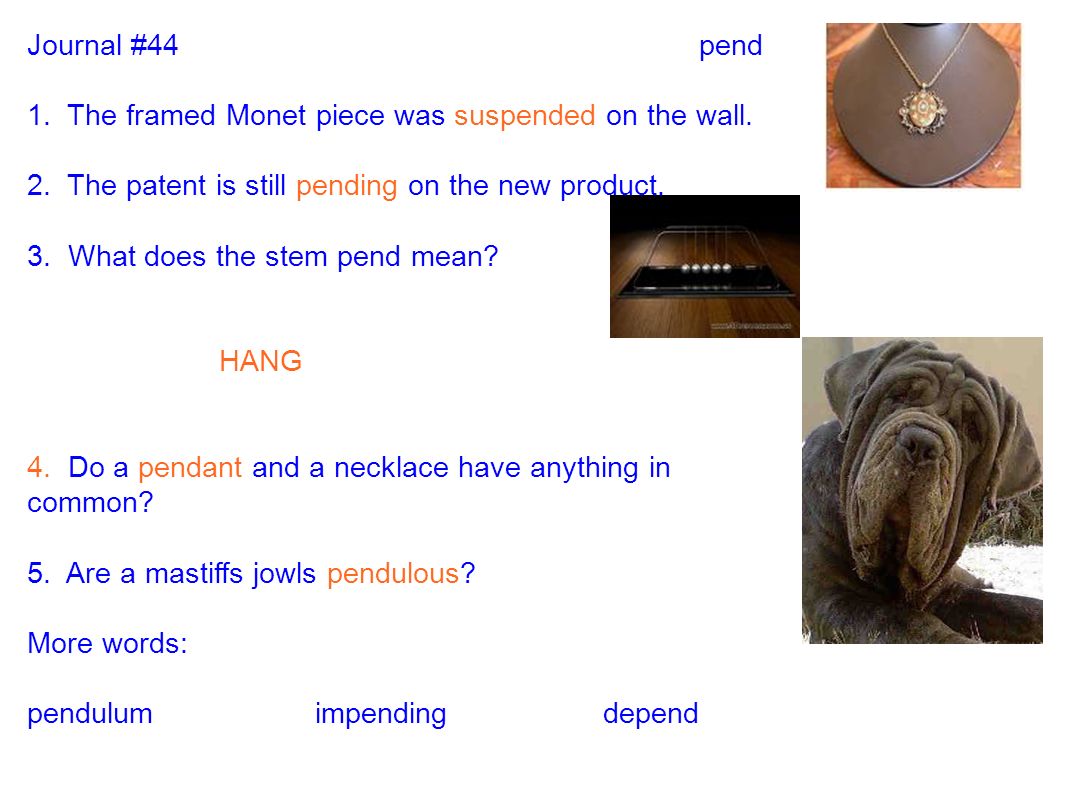 Journal #44

pend

1. The framed Monet piece was suspended on the wall.

2. The patent is still pending on the new product.

3. What does the stem pend mean?

HANG

4. Do a pendant and a necklace have anything in common?

5. Are a mastiffs jowls pendulous?

More words:

pendulum impending depend